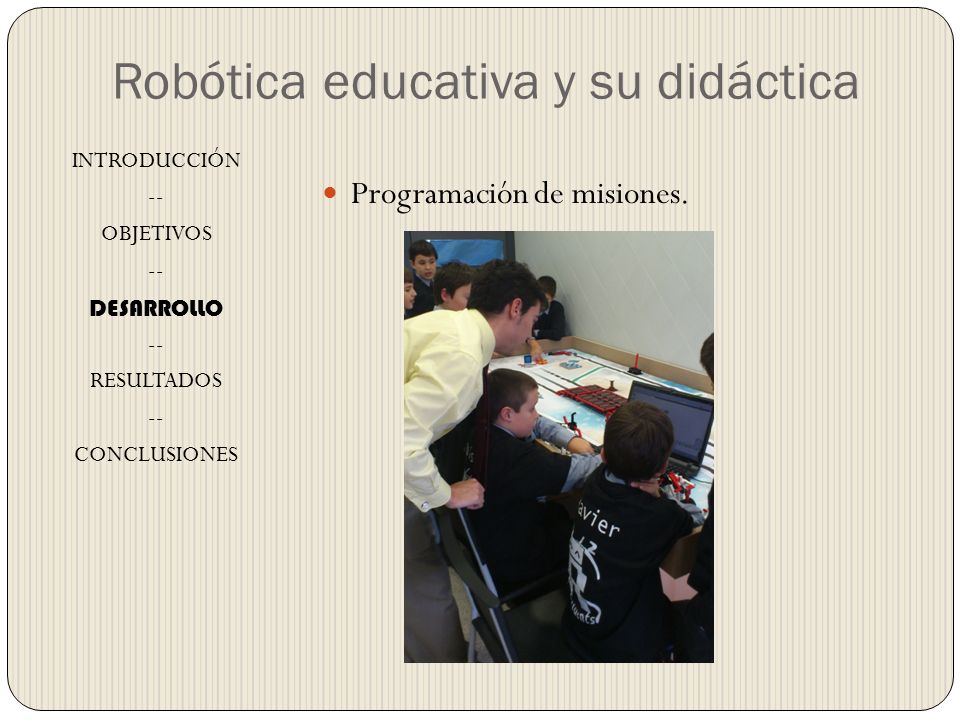 Robótica educativa y su didáctica

INTRODUCCIÓN
--
OBJETIVOS
--
DESARROLLO
--
RESULTADOS
--
CONCLUSIONES

Programación de misiones.

avier